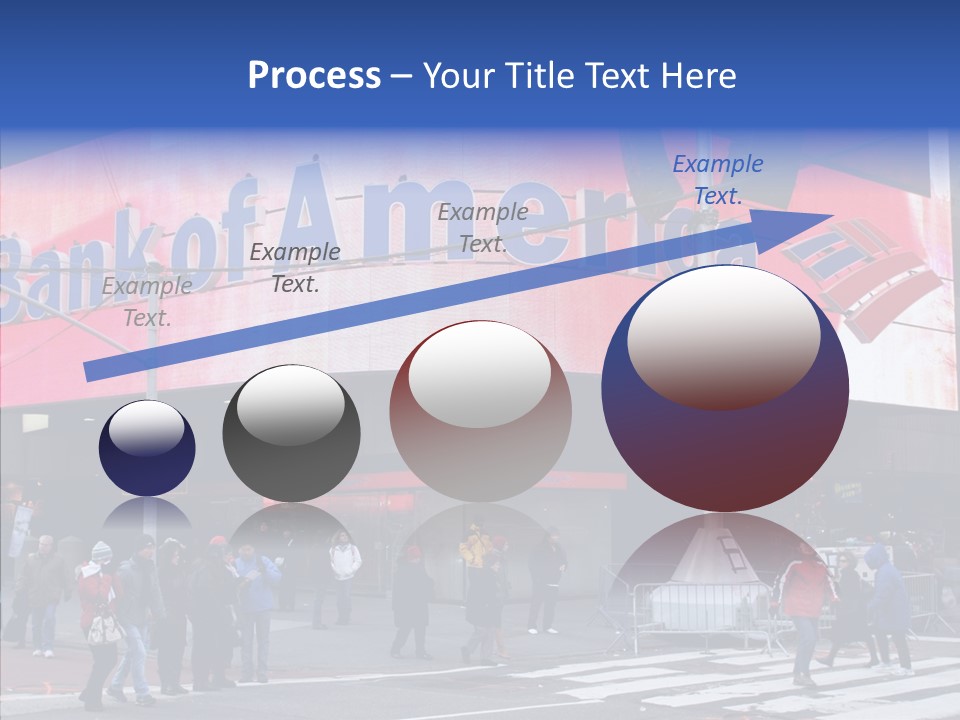 Process – Your Title Text Here

Bank of America

Example Text.

Example Text.

Example Text.

Example Text.